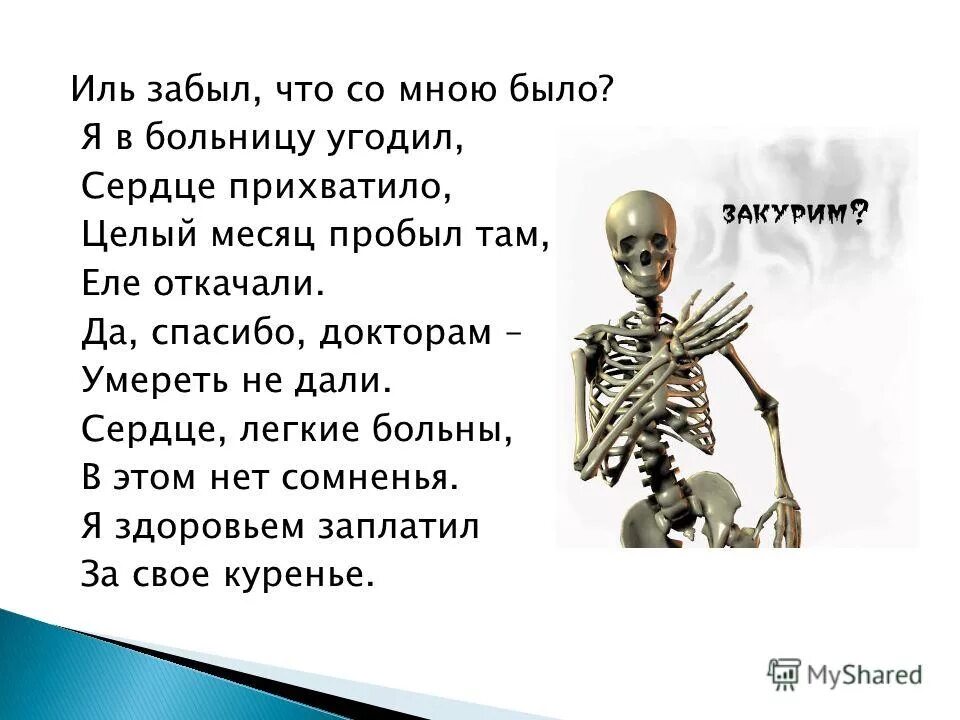 Иль забыл, что со мною было?
Я в больницу угодил,
Сердце прихватило,
Целый месяц пробыл там,
Еле откачали.
Да, спасибо, докторам –
Умереть не дали.
Сердце, легкие больны,
В этом нет сомненья.
Я здоровьем заплатил
За свое куренье.

ЗАКУРИМ?

MyShared